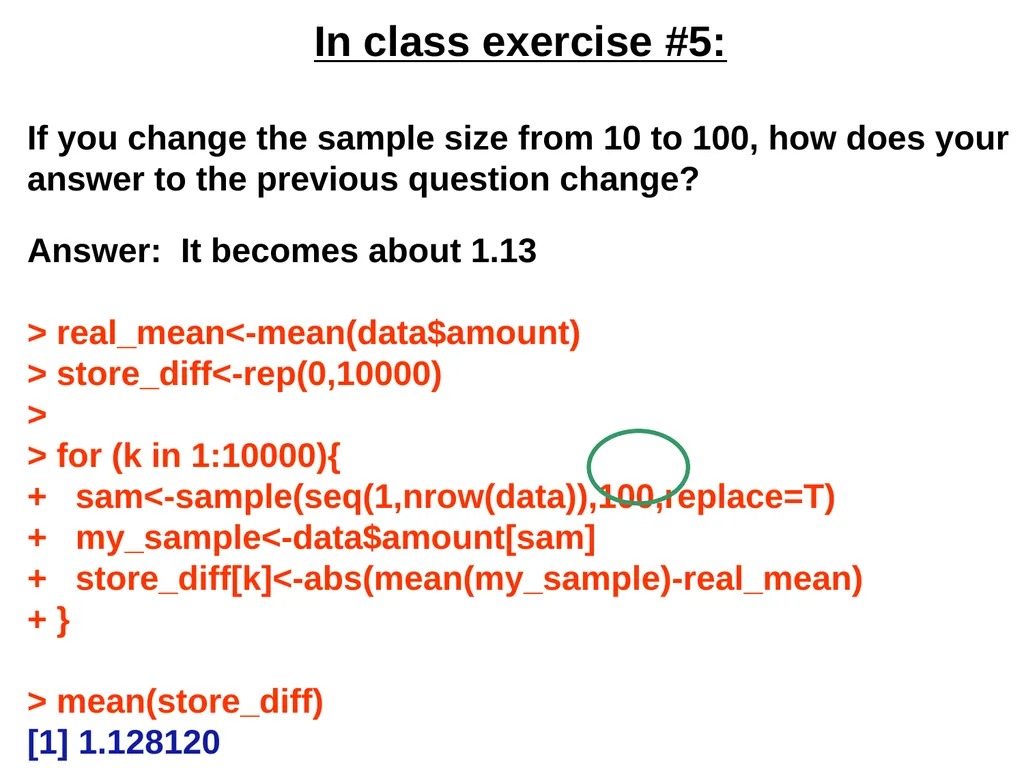 In class exercise #5:

If you change the sample size from 10 to 100, how does your answer to the previous question change?

Answer: It becomes about 1.13

> real_mean<-mean(data$amount)
> store_diff<-rep(0,10000)
>
> for (k in 1:10000){
+ sam<-sample(seq(1,nrow(data)),100,replace=T)
+ my_sample<-data$amount[sam]
+ store_diff[k]<-abs(mean(my_sample)-real_mean)
+ }

> mean(store_diff)
[1] 1.128120